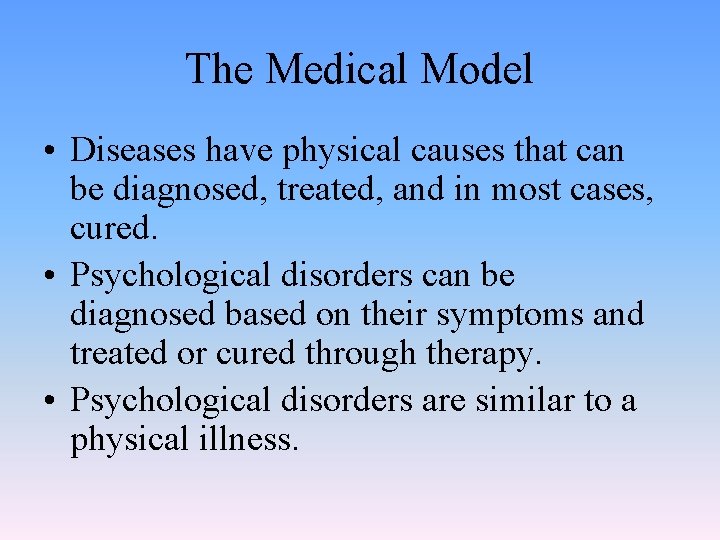 The Medical Model

• Diseases have physical causes that can be diagnosed, treated, and in most cases, cured.
• Psychological disorders can be diagnosed based on their symptoms and treated or cured through therapy.
• Psychological disorders are similar to a physical illness.